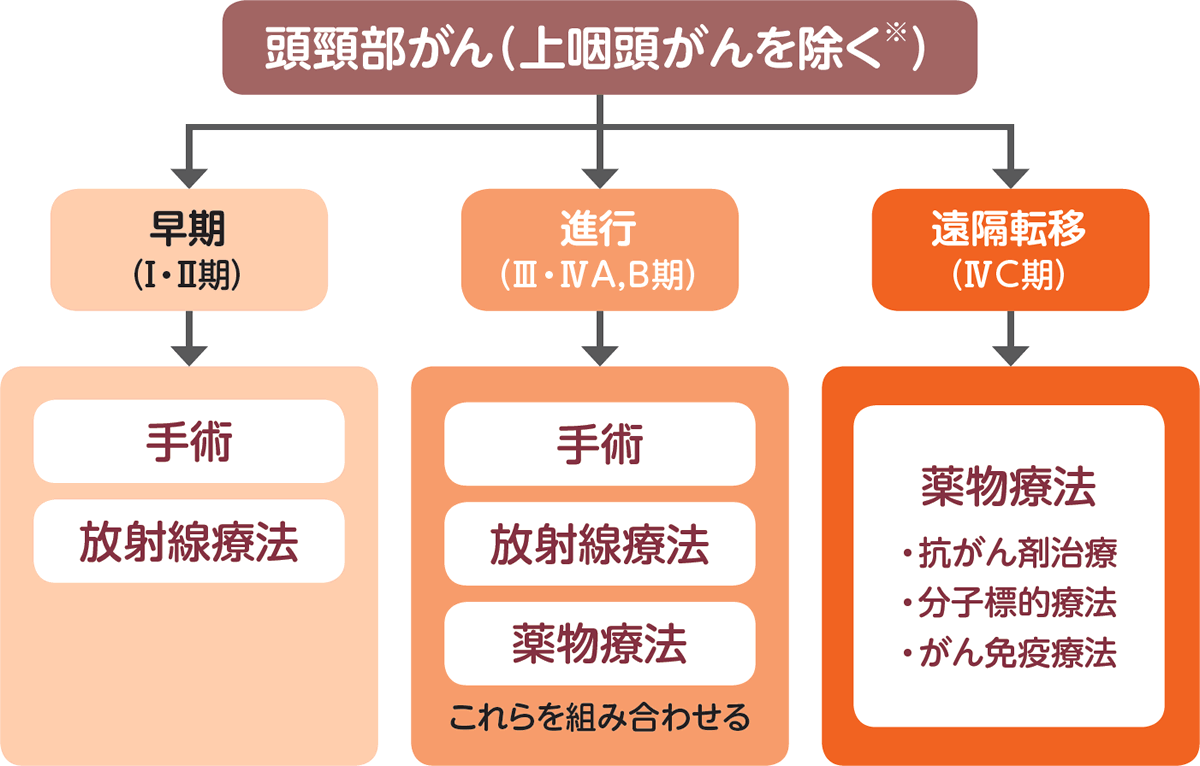 頭頸部がん(上咽頭がんを除く※)

早期
(Ⅰ・Ⅱ期)

手術

放射線療法

進行
(Ⅲ・ⅣA,B期)

手術

放射線療法

薬物療法

これらを組み合わせる

遠隔転移
(ⅣC期)

薬物療法

・抗がん剤治療
・分子標的療法
・がん免疫療法